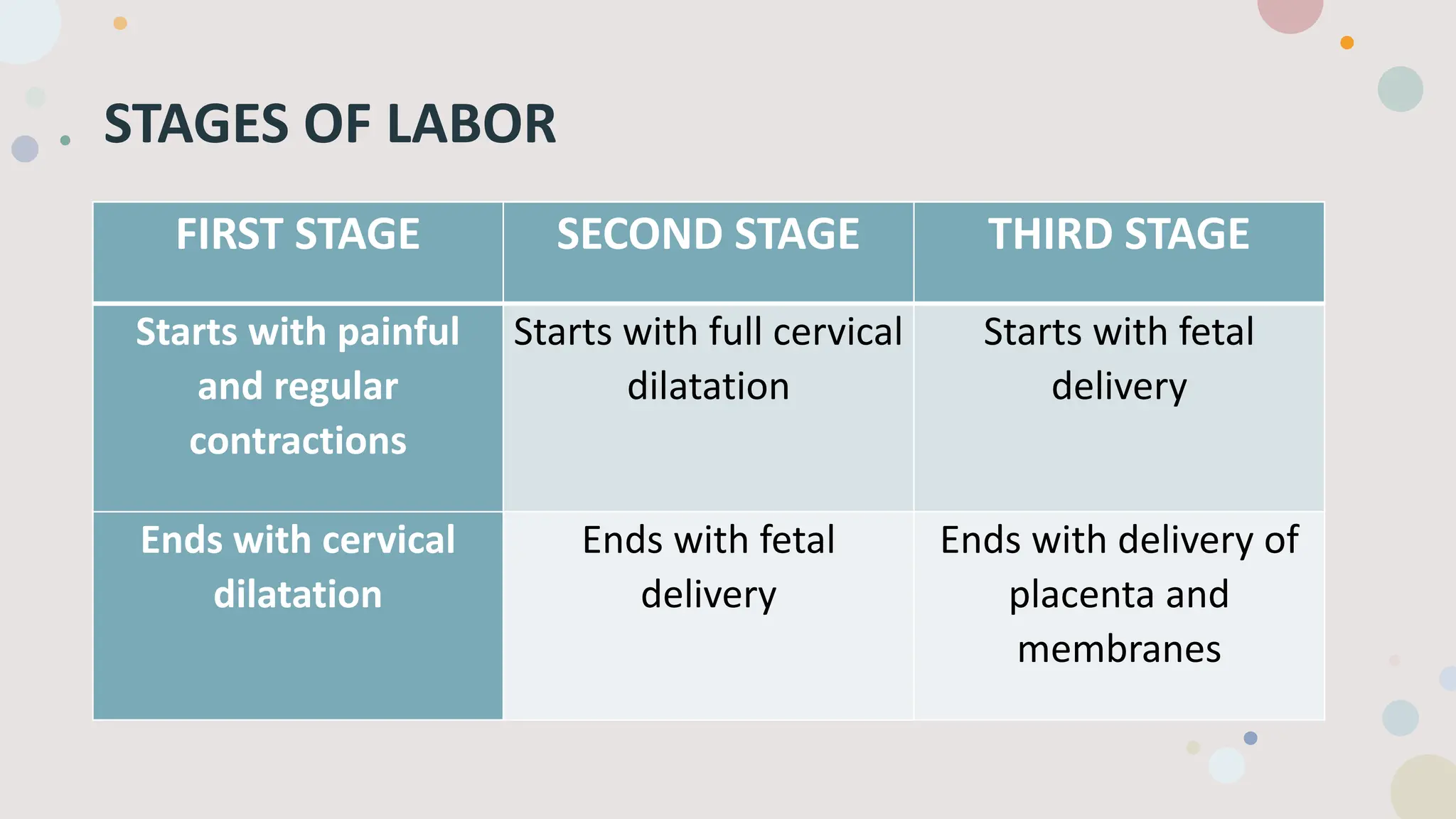 STAGES OF LABOR

| FIRST STAGE | SECOND STAGE | THIRD STAGE |
|---|---|---|
| Starts with painful and regular contractions | Starts with full cervical dilatation | Starts with fetal delivery |
| Ends with cervical dilatation | Ends with fetal delivery | Ends with delivery of placenta and membranes |